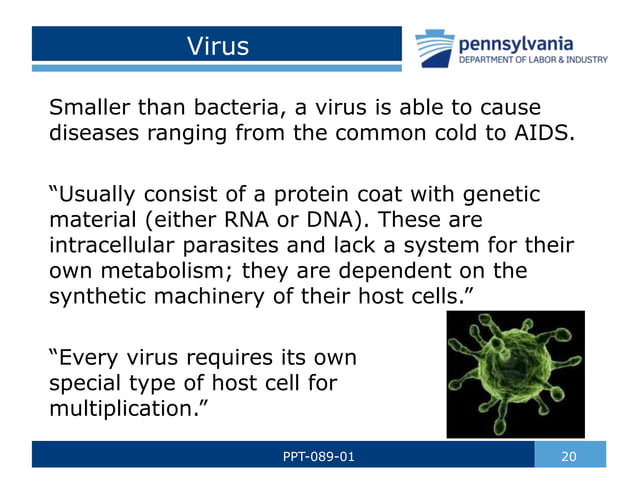 Virus

pennsylvania
DEPARTMENT OF LABOR & INDUSTRY

Smaller than bacteria, a virus is able to cause diseases ranging from the common cold to AIDS.

“Usually consist of a protein coat with genetic material (either RNA or DNA). These are intracellular parasites and lack a system for their own metabolism; they are dependent on the synthetic machinery of their host cells.”

“Every virus requires its own special type of host cell for multiplication.”

PPT-089-01

20